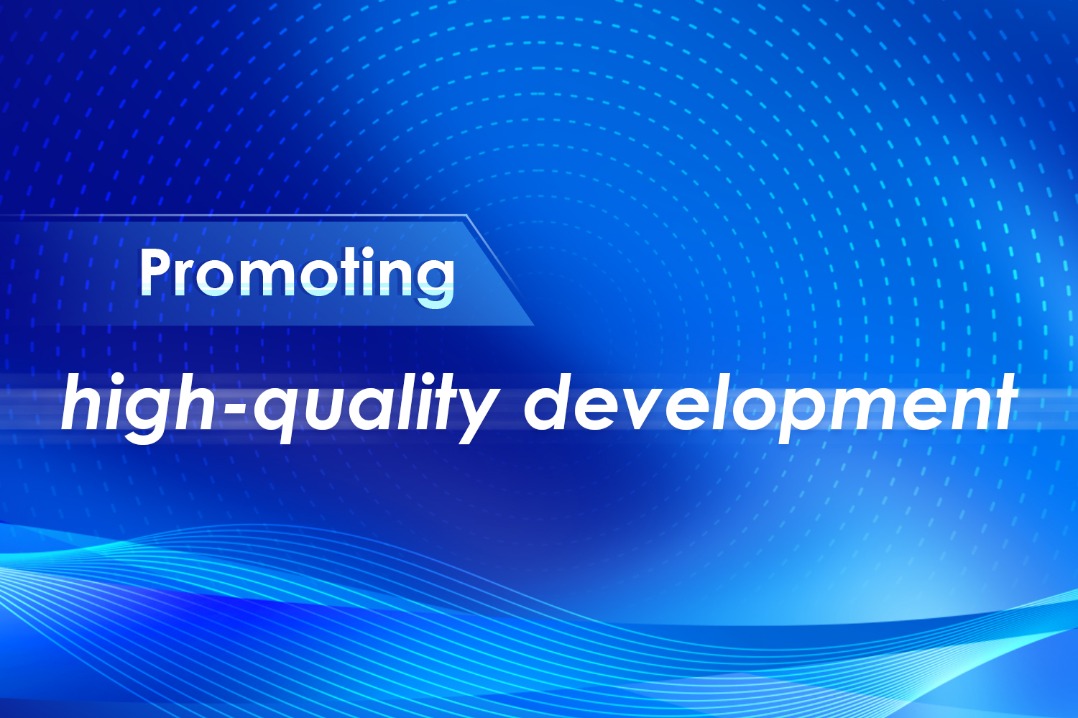 Promoting

high-quality development